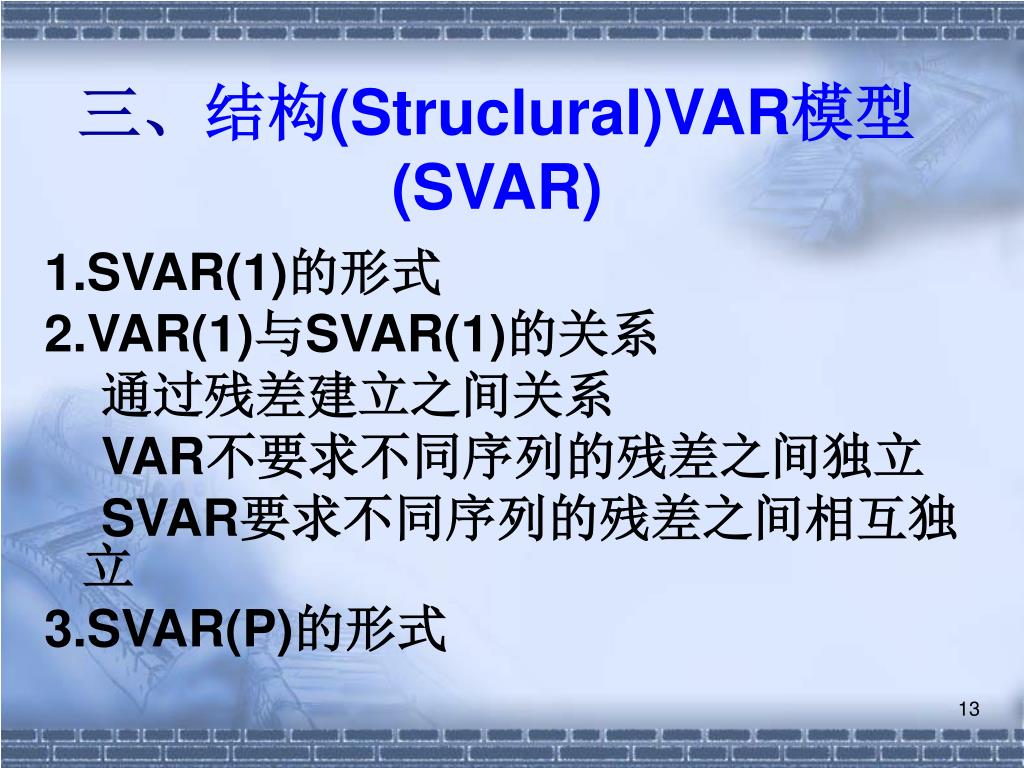 三、结构(Struclural)VAR模型(SVAR)

1.SVAR(1)的形式
2.VAR(1)与SVAR(1)的关系
通过残差建立之间关系
VAR不要求不同序列的残差之间独立
SVAR要求不同序列的残差之间相互独立
3.SVAR(P)的形式

13